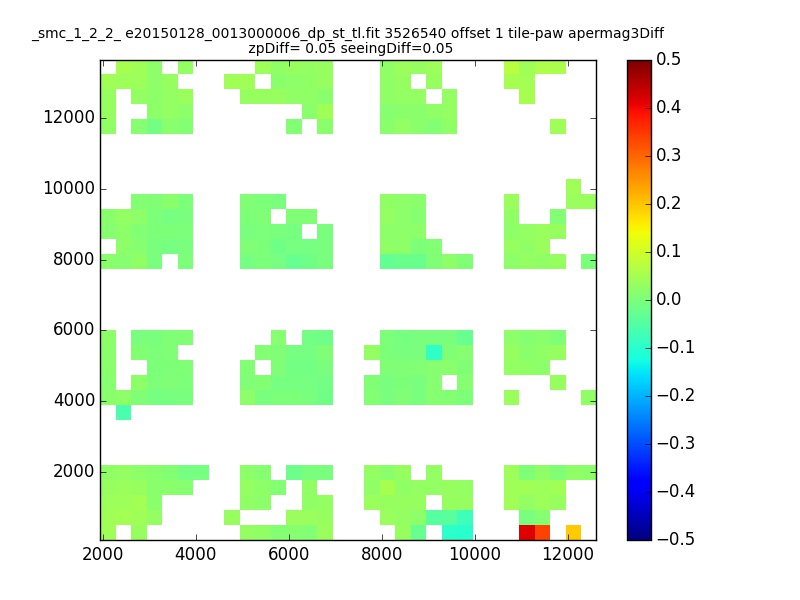 _smc_1_2_2_ e20150128_0013000006_dp_st_tl.fit 3526540 offset 1 tile-paw apermag3Diff
zpDiff= 0.05 seeingDiff=0.05

12000
10000
8000
6000
4000
2000

2000 4000 6000 8000 10000 12000

0.5
0.4
0.3
0.2
0.1
0.0
−0.1
−0.2
−0.3
−0.4
−0.5